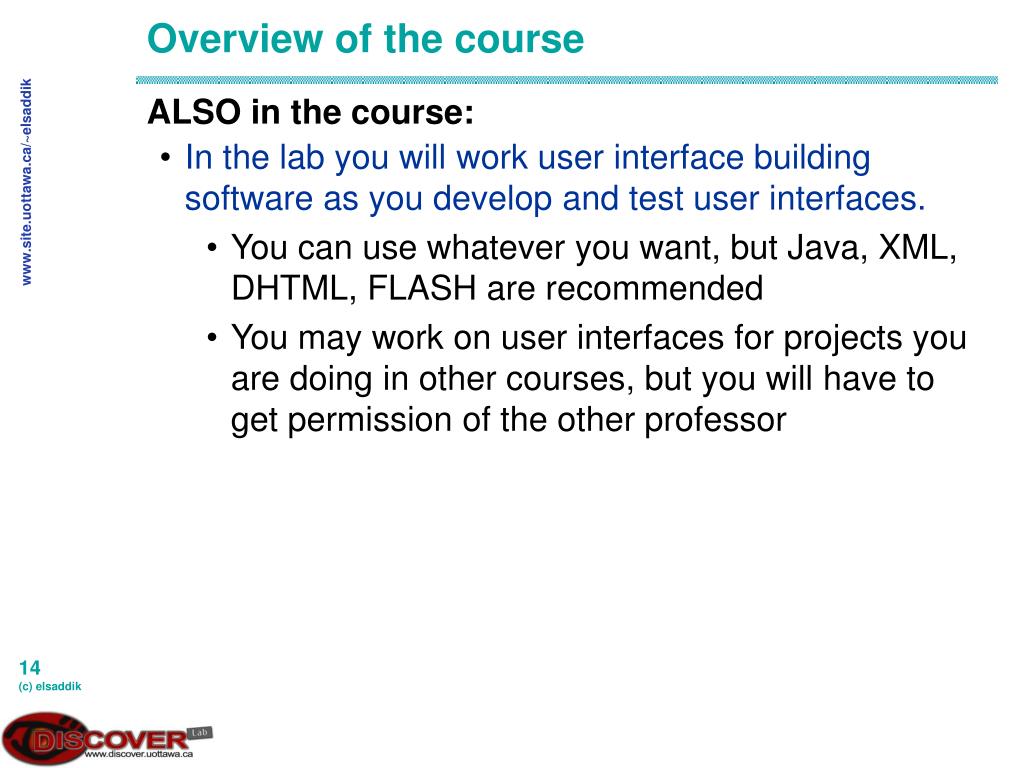 Overview of the course

www.site.uottawa.ca/~elsaddik

ALSO in the course:

• In the lab you will work user interface building software as you develop and test user interfaces.

• You can use whatever you want, but Java, XML, DHTML, FLASH are recommended

• You may work on user interfaces for projects you are doing in other courses, but you will have to get permission of the other professor

14
(c) elsaddik

DISCOVER Lab
www.discover.uottawa.ca